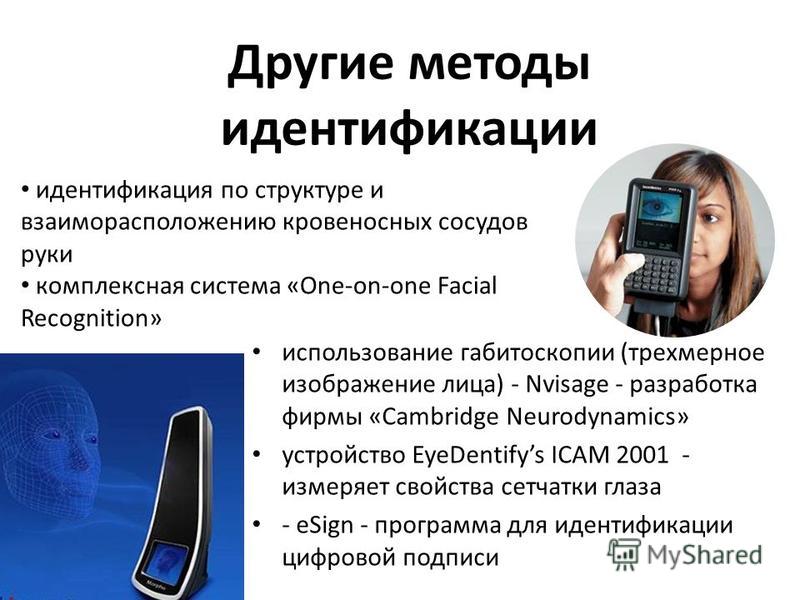 Другие методы идентификации

• идентификация по структуре и взаиморасположению кровеносных сосудов руки
• комплексная система «One-on-one Facial Recognition»

• использование габитоскопии (трехмерное изображение лица) - Nvisage - разработка фирмы «Cambridge Neurodynamics»
• устройство EyeDentify's ICAM 2001 - измеряет свойства сетчатки глаза
• - eSign - программа для идентификации цифровой подписи

MyShared